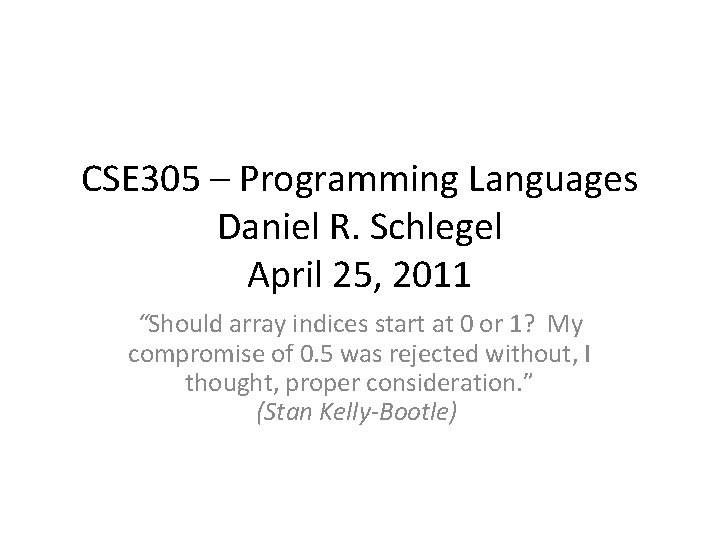 CSE305 – Programming Languages
Daniel R. Schlegel
April 25, 2011

“Should array indices start at 0 or 1? My compromise of 0.5 was rejected without, I thought, proper consideration.”
(Stan Kelly-Bootle)